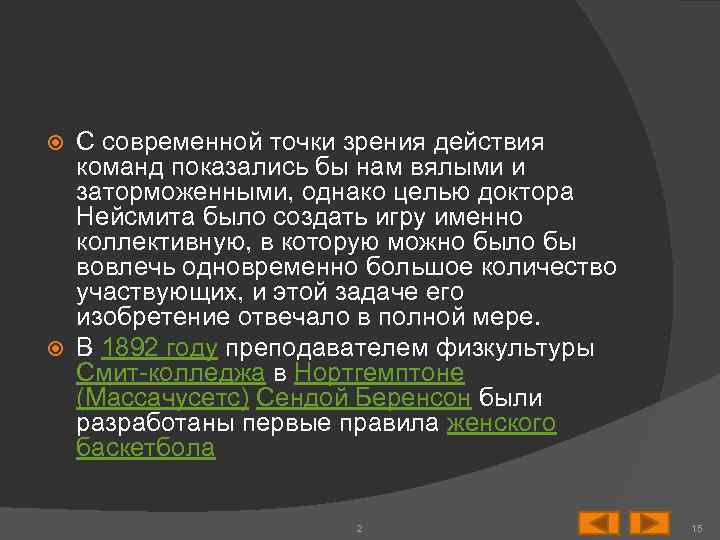 С современной точки зрения действия команд показались бы нам вялыми и заторможенными, однако целью доктора Нейсмита было создать игру именно коллективную, в которую можно было бы вовлечь одновременно большое количество участвующих, и этой задаче его изобретение отвечало в полной мере.

В 1892 году преподавателем физкультуры Смит-колледжа в Нортгемптоне (Массачусетс) Сендой Беренсон были разработаны первые правила женского баскетбола

2

15